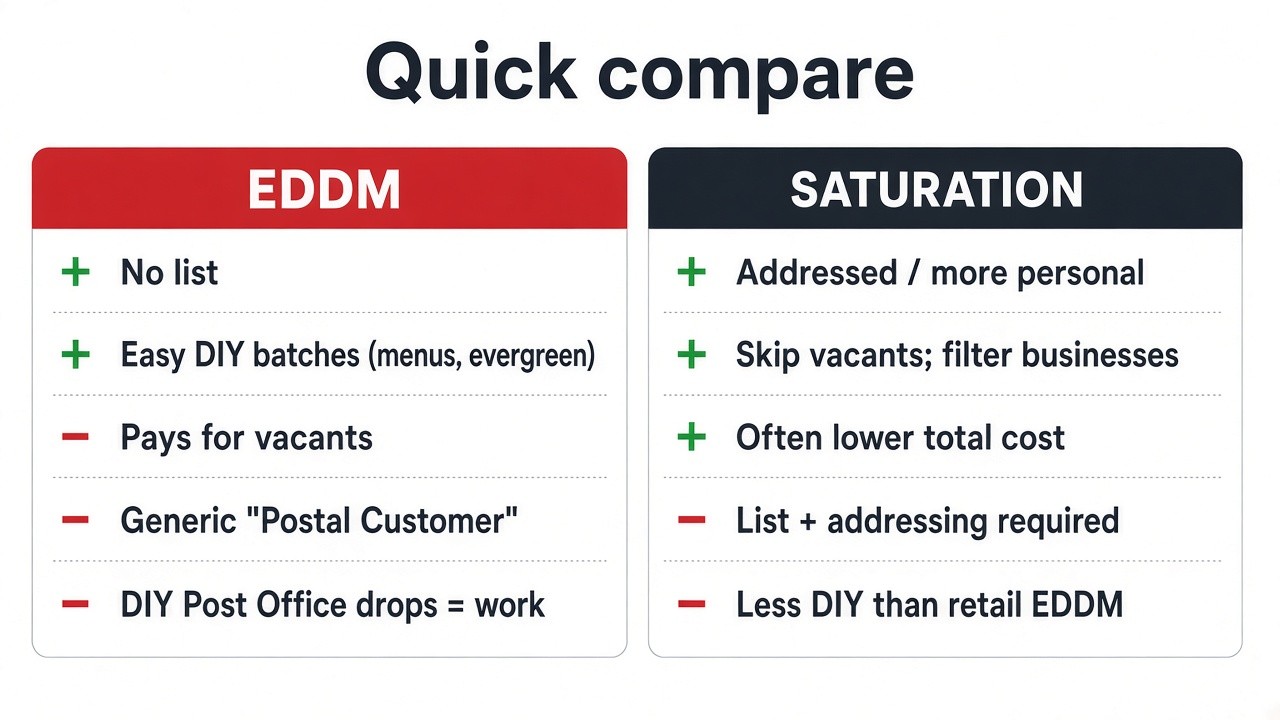 Quick compare

EDDM

+ No list

+ Easy DIY batches (menus, evergreen)

− Pays for vacants

− Generic "Postal Customer"

− DIY Post Office drops = work

SATURATION

+ Addressed / more personal

+ Skip vacants; filter businesses

+ Often lower total cost

− List + addressing required

− Less DIY than retail EDDM